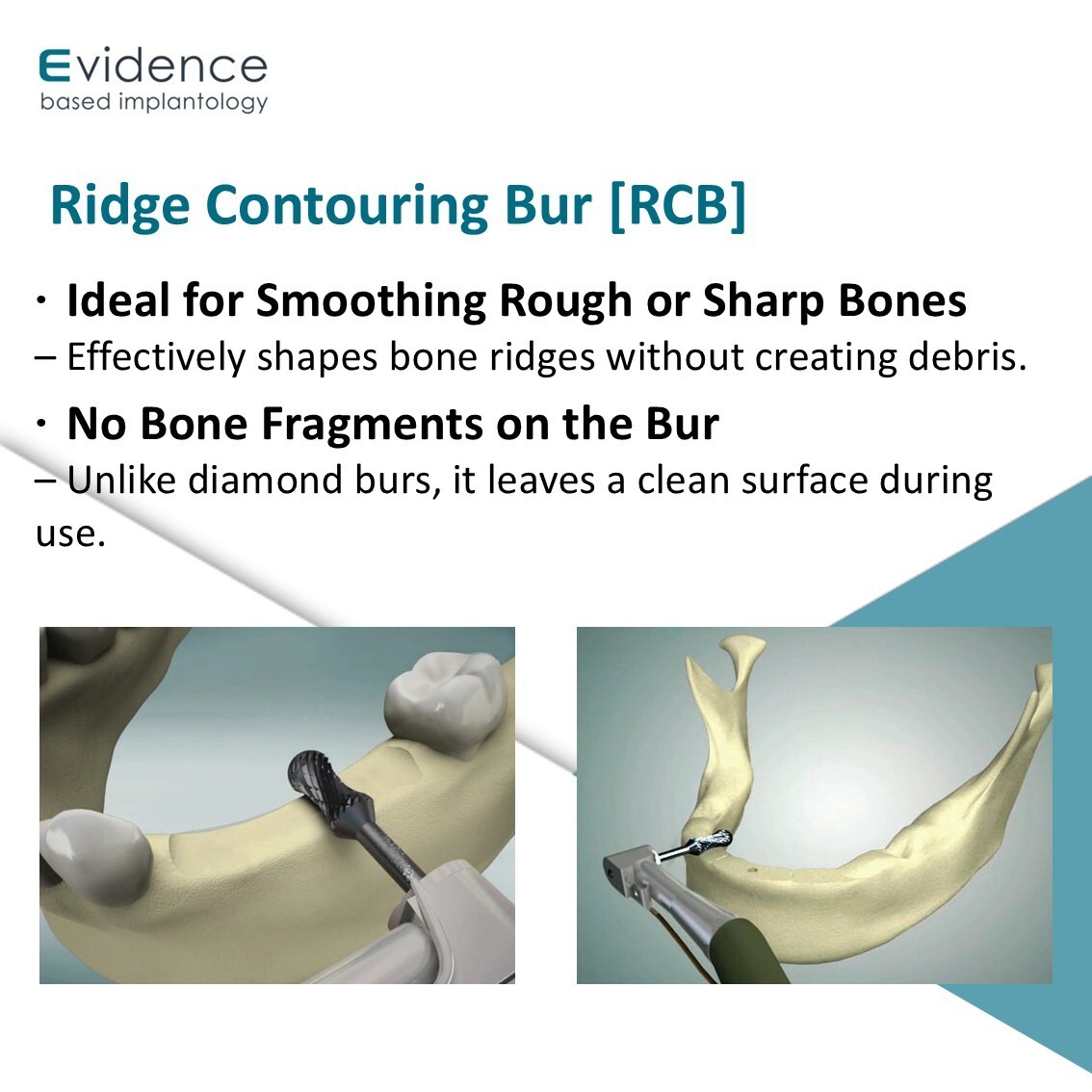 Evidence
based implantology

Ridge Contouring Bur [RCB]

· Ideal for Smoothing Rough or Sharp Bones
– Effectively shapes bone ridges without creating debris.

· No Bone Fragments on the Bur
– Unlike diamond burs, it leaves a clean surface during use.